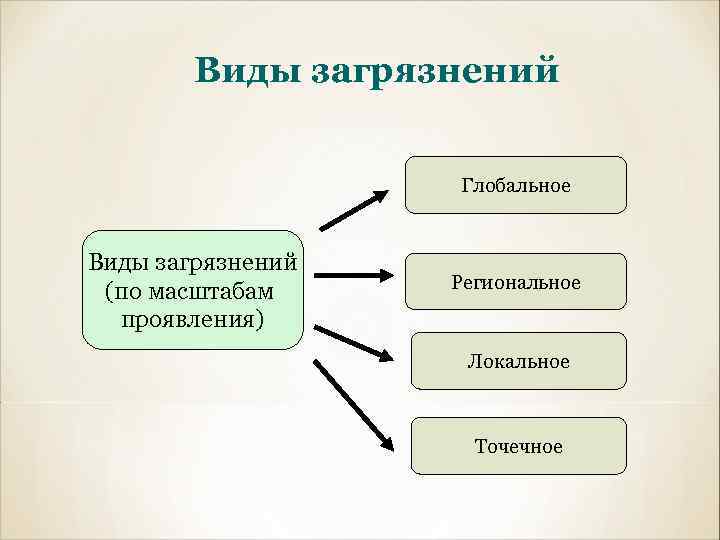 Виды загрязнений

Виды загрязнений (по масштабам проявления)

Глобальное

Региональное

Локальное

Точечное